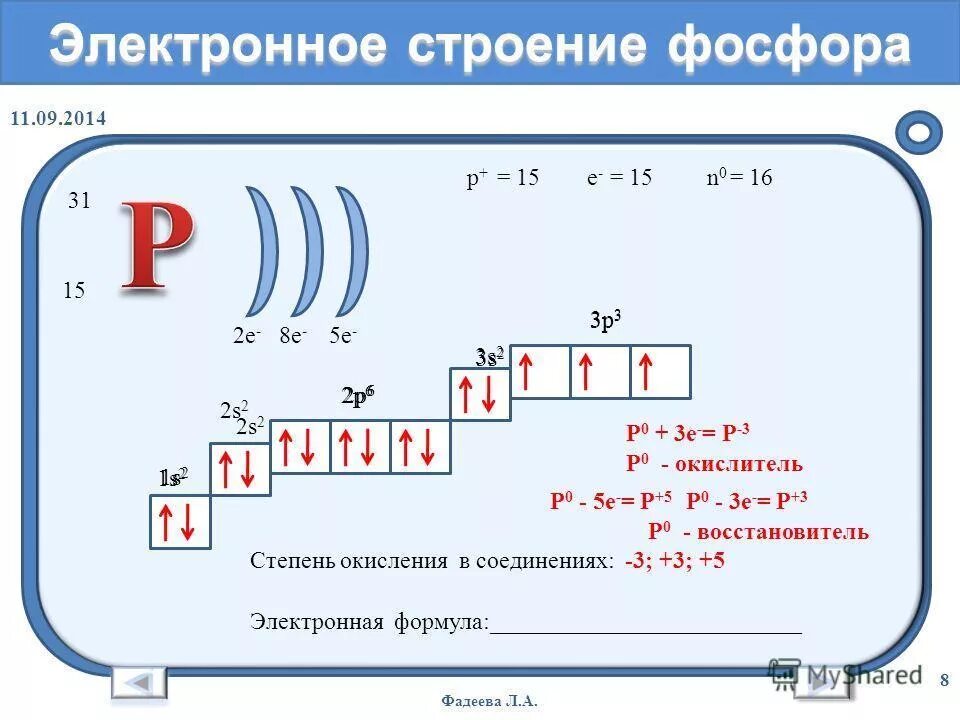 Электронное строение фосфора

11.09.2014

$p^+ = 15$ $e^- = 15$ $n^0 = 16$

31
P
15

$2e^-$ $8e^-$ $5e^-$

$3p^3$

$3s^2$

$2p^6$

$2s^2$
$2s^2$

$1s^2$

↑↓ ↑↓ ↑↓ ↑↓ ↑↓ ↑↓ ↑ ↑ ↑

$P^0 + 3e^- = P^{-3}$
$P^0$ - окислитель

$P^0 - 5e^- = P^{+5}$ $P^0 - 3e^- = P^{+3}$
$P^0$ - восстановитель

Степень окисления в соединениях: -3; +3; +5

Электронная формула:____________________________

MyShared

8

Фадеева Л.А.